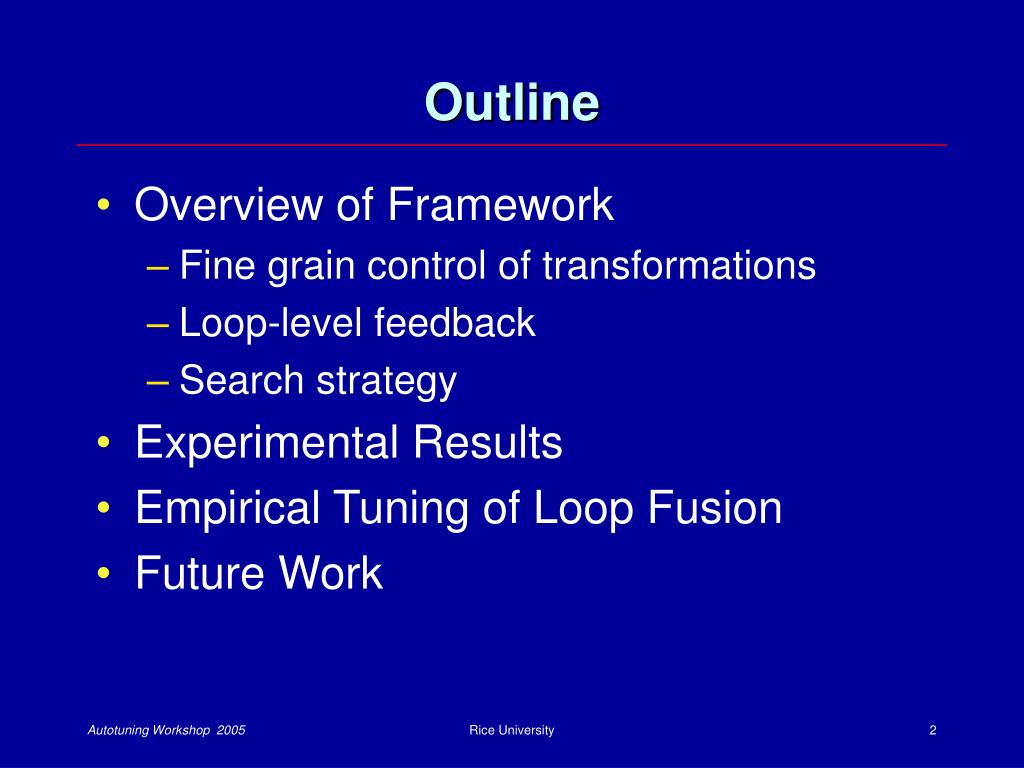 Outline

• Overview of Framework
– Fine grain control of transformations
– Loop-level feedback
– Search strategy
• Experimental Results
• Empirical Tuning of Loop Fusion
• Future Work

Autotuning Workshop 2005
Rice University
2